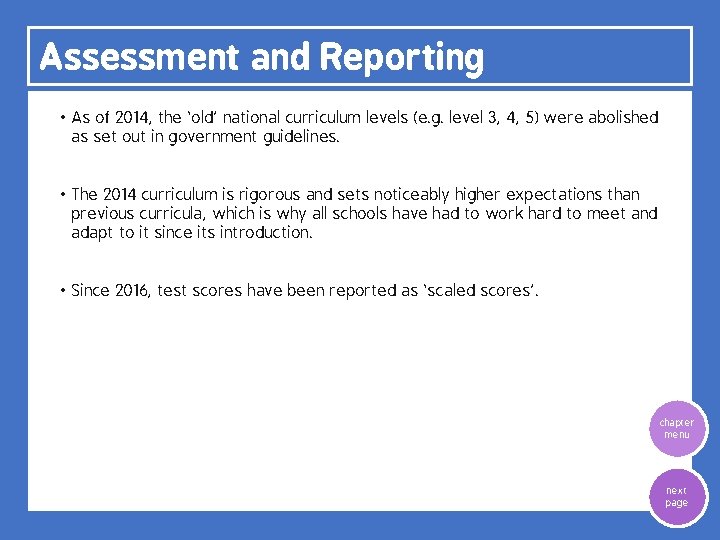 Assessment and Reporting

• As of 2014, the 'old' national curriculum levels (e.g. level 3, 4, 5) were abolished as set out in government guidelines.

• The 2014 curriculum is rigorous and sets noticeably higher expectations than previous curricula, which is why all schools have had to work hard to meet and adapt to it since its introduction.

• Since 2016, test scores have been reported as 'scaled scores'.

chapter menu

next page